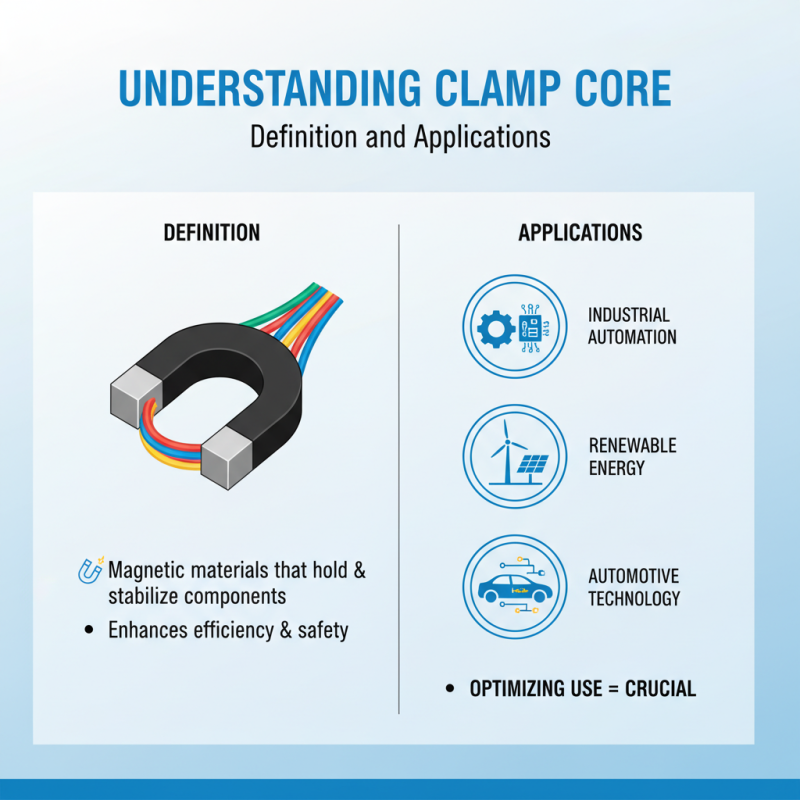 UNDERSTANDING CLAMP CORE

Definition and Applications

DEFINITION

Magnetic materials that hold & stabilize components

• Enhances efficiency & safety

APPLICATIONS

INDUSTRIAL AUTOMATION

RENEWABLE ENERGY

AUTOMOTIVE TECHNOLOGY

• OPTIMIZING USE = CRUCIAL